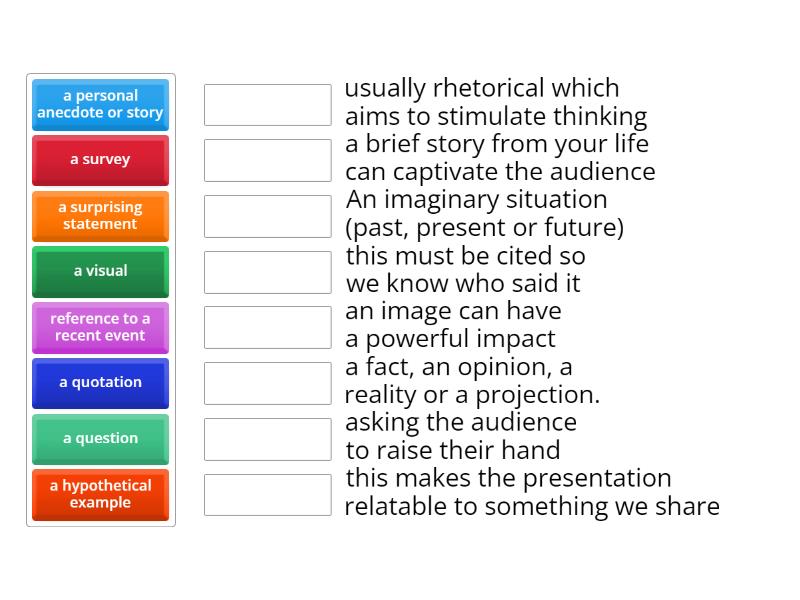 a personal anecdote or story

a survey

a surprising statement

a visual

reference to a recent event

a quotation

a question

a hypothetical example

usually rhetorical which aims to stimulate thinking

a brief story from your life can captivate the audience

An imaginary situation (past, present or future)

this must be cited so we know who said it

an image can have a powerful impact

a fact, an opinion, a reality or a projection.

asking the audience to raise their hand

this makes the presentation relatable to something we share